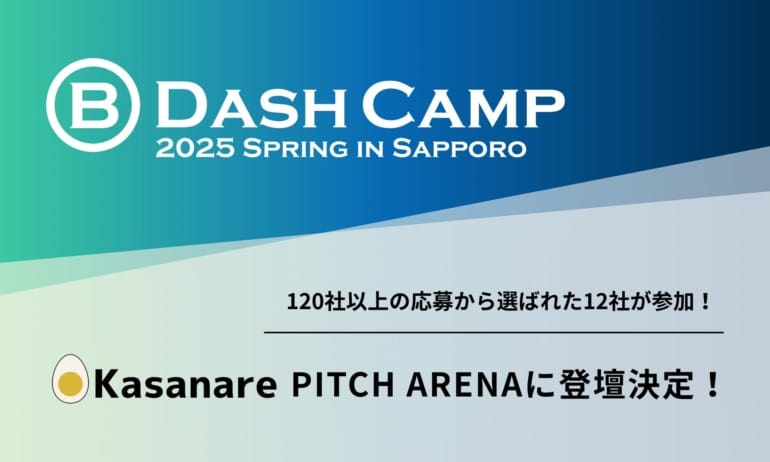 B DASH CAMP
2025 SPRING IN SAPPORO

120社以上の応募から選ばれた12社が参加！

Kasanare PITCH ARENAに登壇決定！